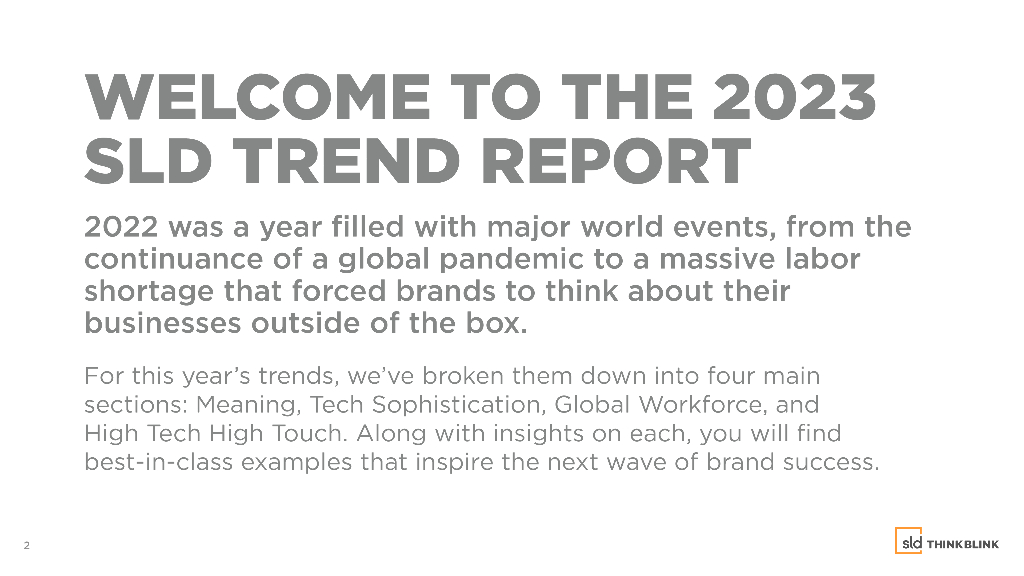 WELCOME TO THE 2023 SLD TREND REPORT

2022 was a year filled with major world events, from the continuance of a global pandemic to a massive labor shortage that forced brands to think about their businesses outside of the box.

For this year's trends, we've broken them down into four main sections: Meaning, Tech Sophistication, Global Workforce, and High Tech High Touch. Along with insights on each, you will find best-in-class examples that inspire the next wave of brand success.

2

sld THINKBLINK